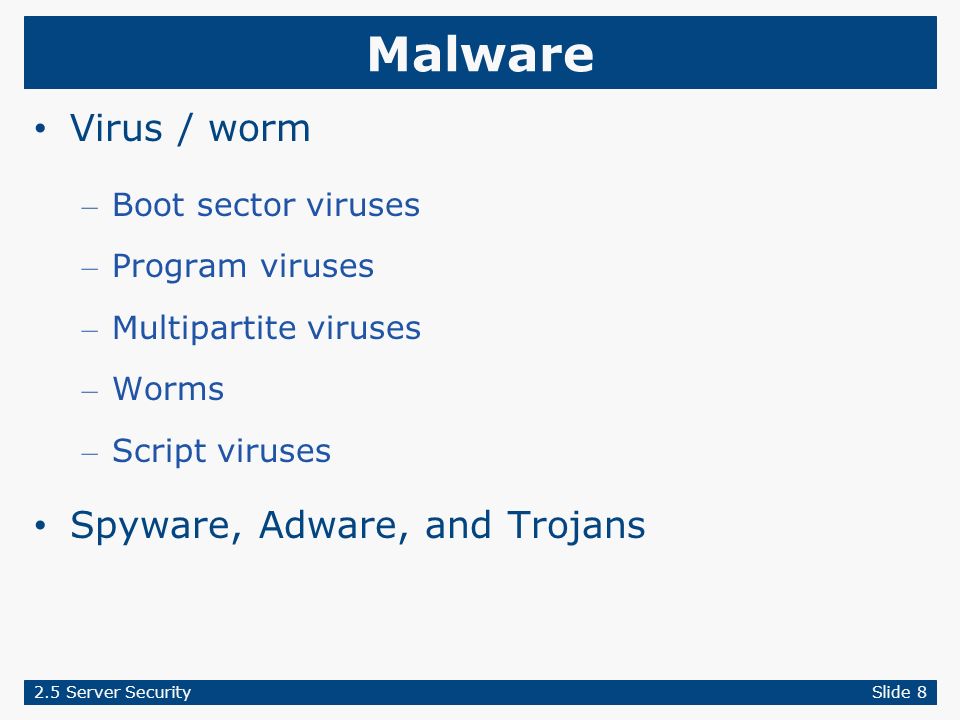 Malware

• Virus / worm

– Boot sector viruses

– Program viruses

– Multipartite viruses

– Worms

– Script viruses

• Spyware, Adware, and Trojans

2.5 Server Security

Slide 8